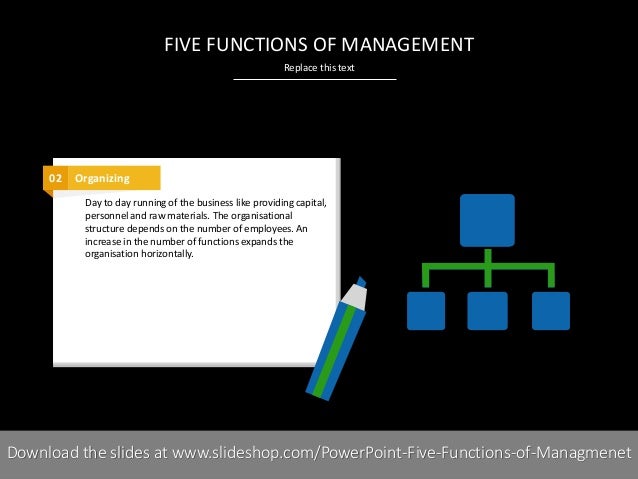 FIVE FUNCTIONS OF MANAGEMENT

Replace this text

02 Organizing

Day to day running of the business like providing capital, personnel and raw materials. The organisational structure depends on the number of employees. An increase in the number of functions expands the organisation horizontally.

Download the slides at www.slideshop.com/PowerPoint-Five-Functions-of-Managmenet